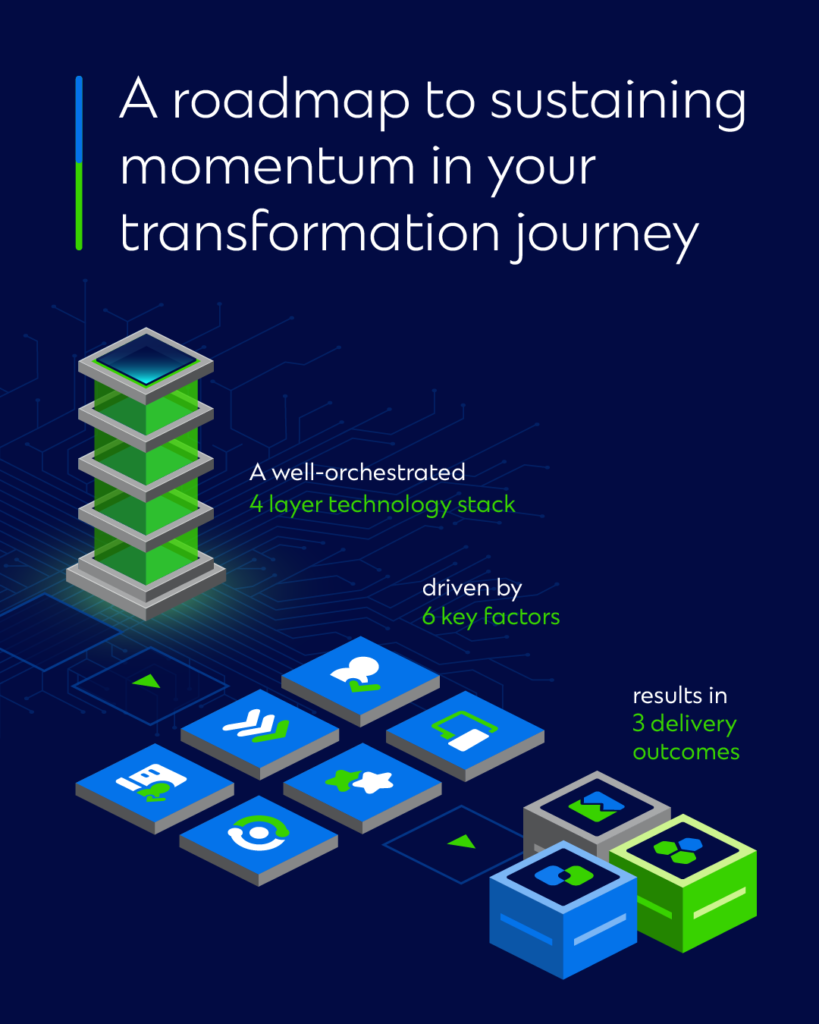 A roadmap to sustaining momentum in your transformation journey

A well-orchestrated 4 layer technology stack

driven by 6 key factors

results in 3 delivery outcomes